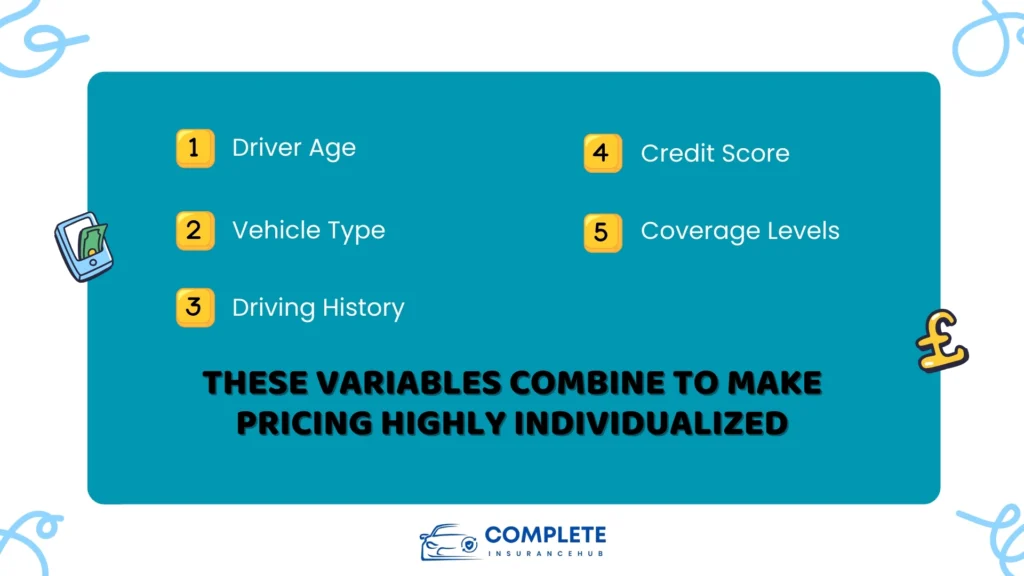 1 Driver Age

2 Vehicle Type

3 Driving History

4 Credit Score

5 Coverage Levels

£

THESE VARIABLES COMBINE TO MAKE PRICING HIGHLY INDIVIDUALIZED

COMPLETE
INSURANCEHUB